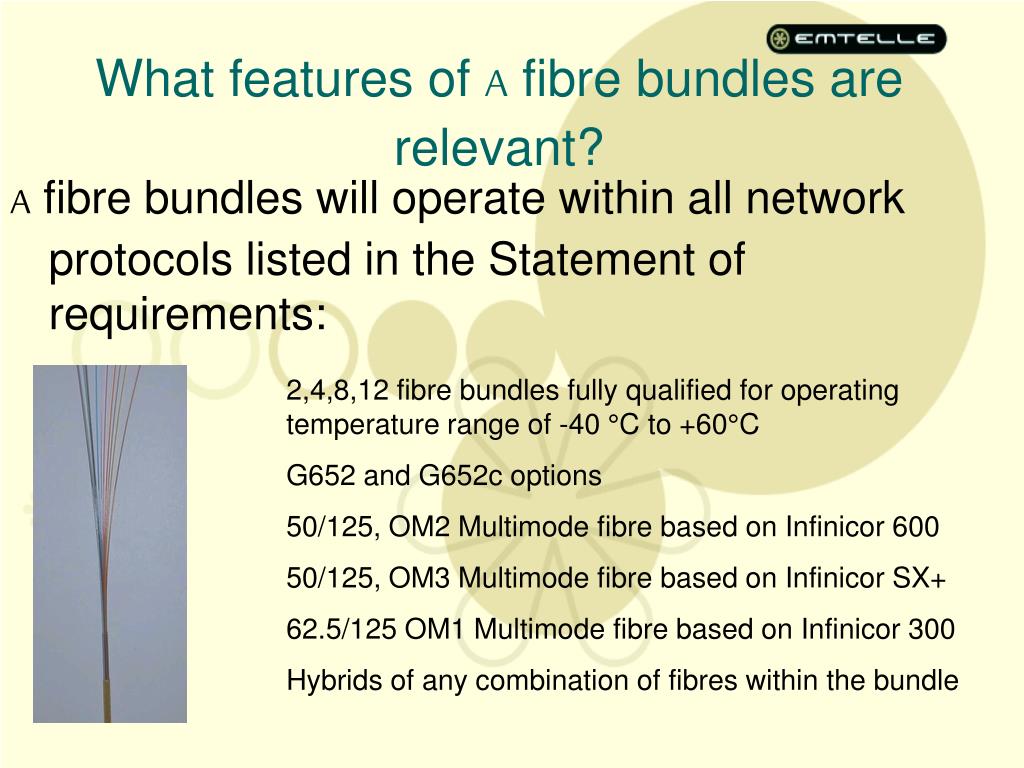 EMTELLE

What features of A fibre bundles are relevant?

A fibre bundles will operate within all network protocols listed in the Statement of requirements:

2,4,8,12 fibre bundles fully qualified for operating temperature range of -40 °C to +60°C

G652 and G652c options

50/125, OM2 Multimode fibre based on Infinicor 600

50/125, OM3 Multimode fibre based on Infinicor SX+

62.5/125 OM1 Multimode fibre based on Infinicor 300

Hybrids of any combination of fibres within the bundle